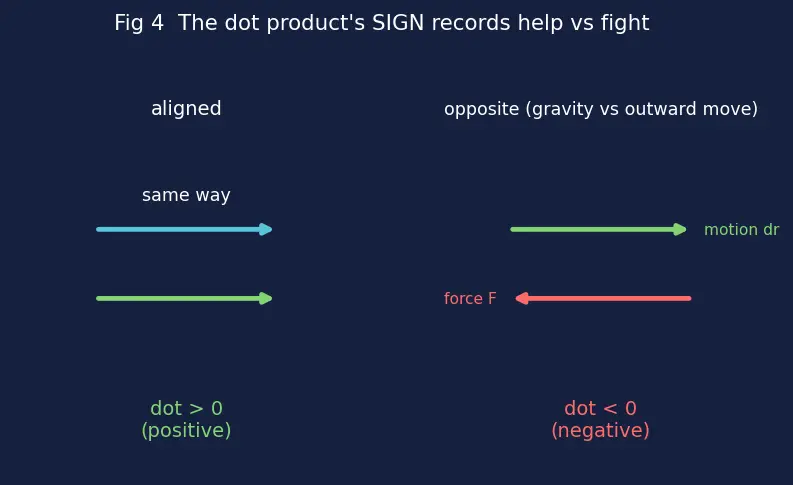 Fig 4 The dot product's SIGN records help vs fight

aligned

same way

dot > 0
(positive)

opposite (gravity vs outward move)

motion dr

force F

dot < 0
(negative)